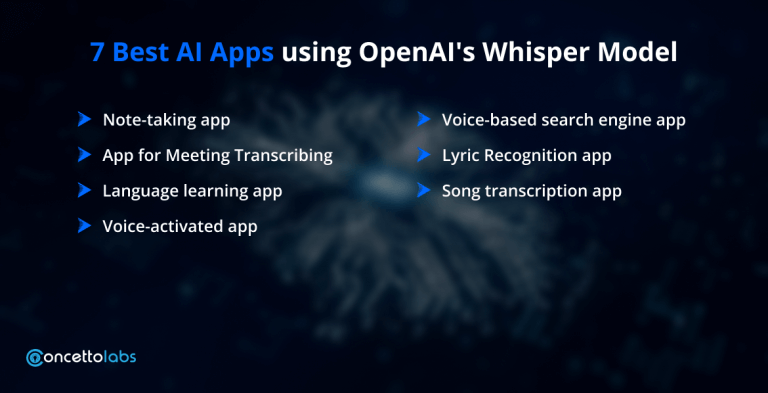 7 Best AI Apps using OpenAI's Whisper Model

Note-taking app

App for Meeting Transcribing

Language learning app

Voice-activated app

Voice-based search engine app

Lyric Recognition app

Song transcription app

concettolabs